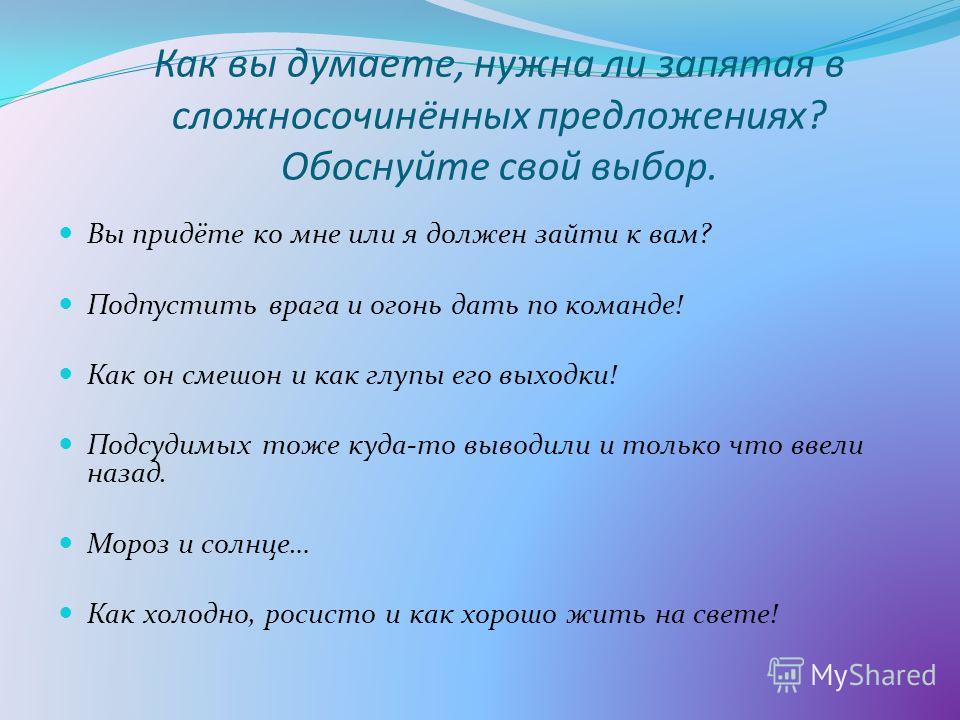 Как вы думаете, нужна ли запятая в сложносочинённых предложениях? Обоснуйте свой выбор.

Вы придёте ко мне или я должен зайти к вам?

Подпустить врага и огонь дать по команде!

Как он смешон и как глупы его выходки!

Подсудимых тоже куда-то выводили и только что ввели назад.

Мороз и солнце…

Как холодно, росисто и как хорошо жить на свете!

MyShared